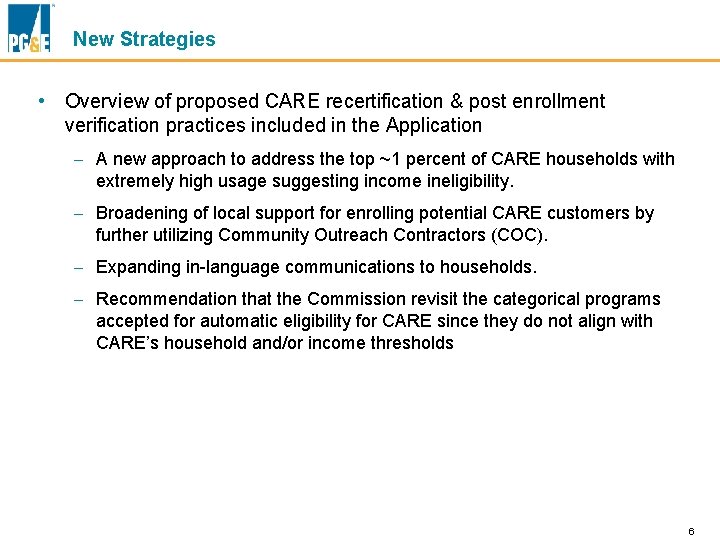 PG&E

New Strategies

• Overview of proposed CARE recertification & post enrollment verification practices included in the Application

– A new approach to address the top ~1 percent of CARE households with extremely high usage suggesting income ineligibility.

– Broadening of local support for enrolling potential CARE customers by further utilizing Community Outreach Contractors (COC).

– Expanding in-language communications to households.

– Recommendation that the Commission revisit the categorical programs accepted for automatic eligibility for CARE since they do not align with CARE's household and/or income thresholds

6